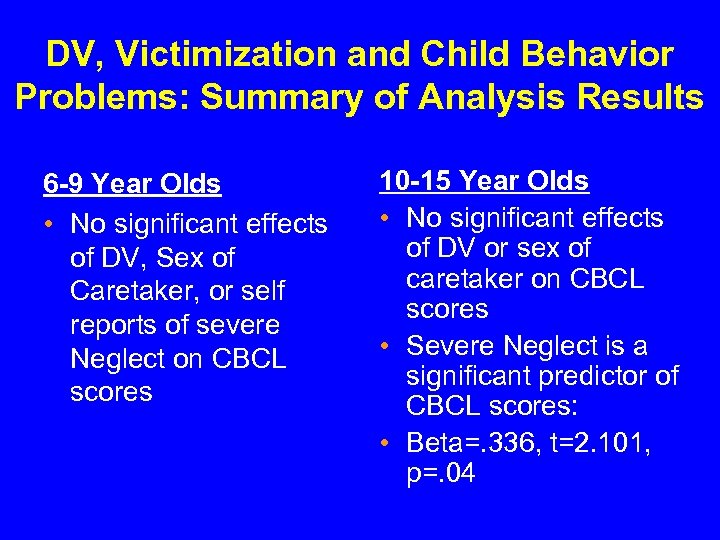 DV, Victimization and Child Behavior Problems: Summary of Analysis Results

6-9 Year Olds

• No significant effects of DV, Sex of Caretaker, or self reports of severe Neglect on CBCL scores

10-15 Year Olds

• No significant effects of DV or sex of caretaker on CBCL scores
• Severe Neglect is a significant predictor of CBCL scores:
• Beta=.336, t=2.101, p=.04